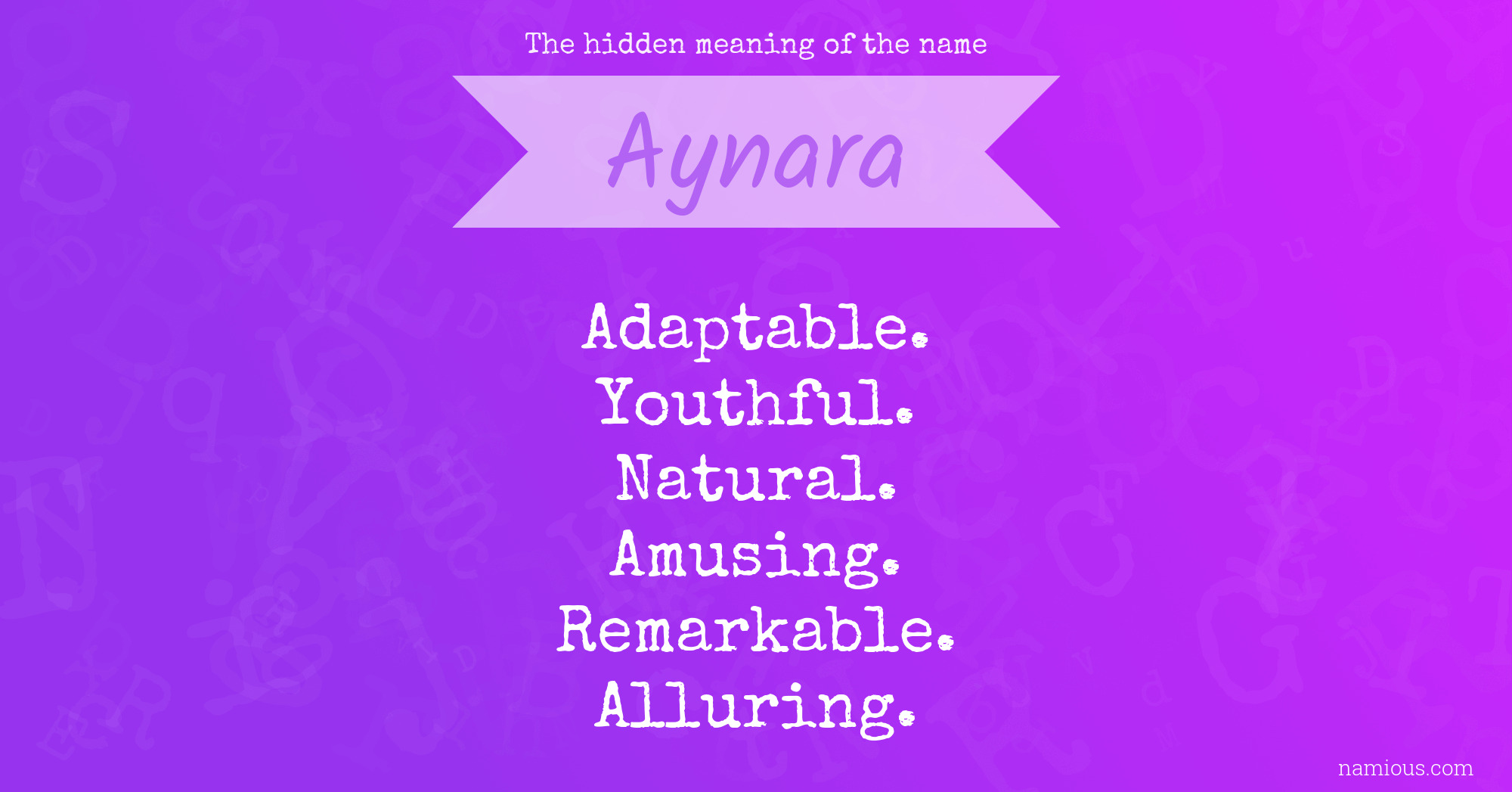 The hidden meaning of the name

Aynara

Adaptable.
Youthful.
Natural.
Amusing.
Remarkable.
Alluring.

namious.com